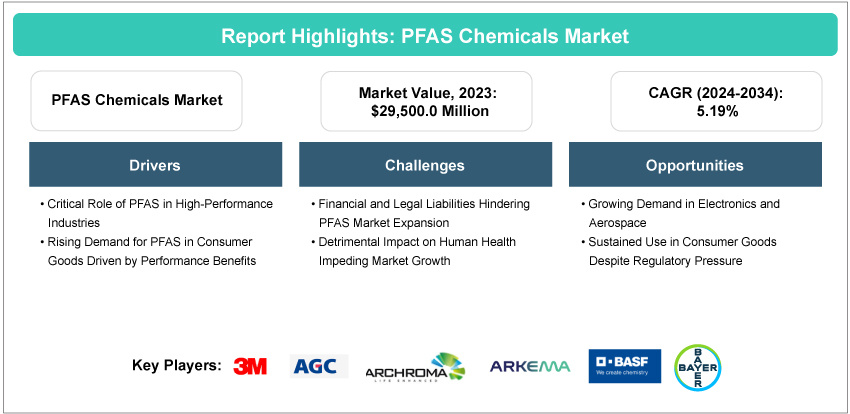 Report Highlights: PFAS Chemicals Market

PFAS Chemicals Market

Market Value, 2023: $29,500.0 Million

CAGR (2024-2034): 5.19%

Drivers

• Critical Role of PFAS in High-Performance Industries
• Rising Demand for PFAS in Consumer Goods Driven by Performance Benefits

Challenges

• Financial and Legal Liabilities Hindering PFAS Market Expansion
• Detrimental Impact on Human Health Impeding Market Growth

Opportunities

• Growing Demand in Electronics and Aerospace
• Sustained Use in Consumer Goods Despite Regulatory Pressure

Key Players: 3M AGC ARCHROMA LIFE ENHANCED ARKEMA BASF We create chemistry BAYER